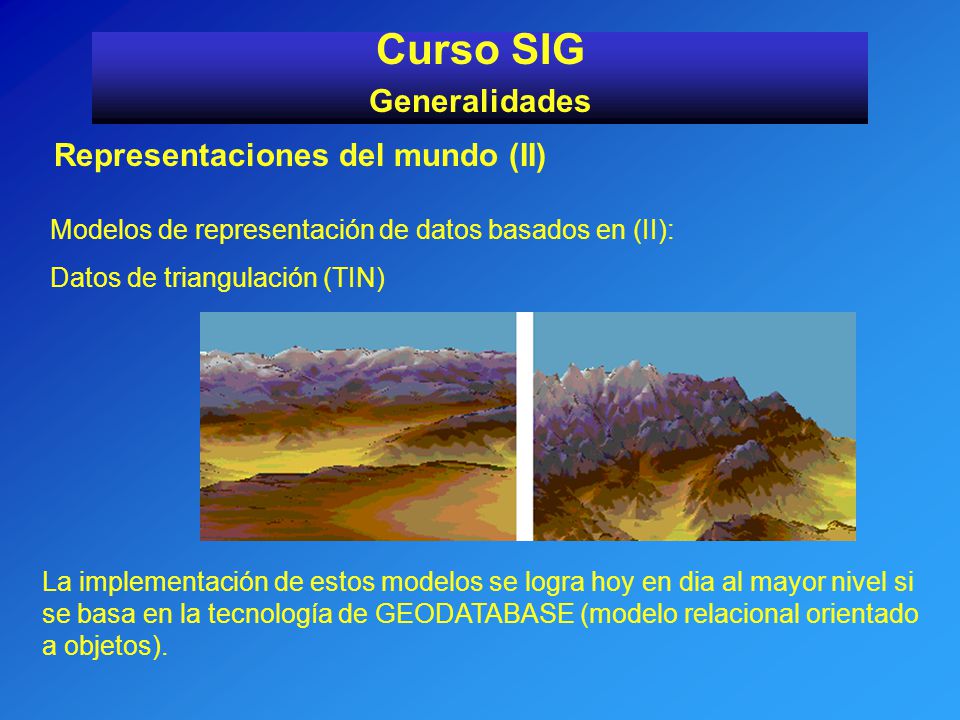 Curso SIG
Generalidades

Representaciones del mundo (II)

Modelos de representación de datos basados en (II):

Datos de triangulación (TIN)

La implementación de estos modelos se logra hoy en dia al mayor nivel si se basa en la tecnología de GEODATABASE (modelo relacional orientado a objetos).